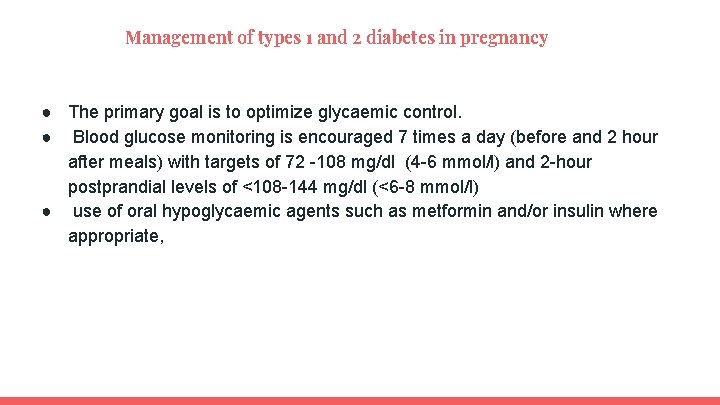 Management of types 1 and 2 diabetes in pregnancy

● The primary goal is to optimize glycaemic control.
● Blood glucose monitoring is encouraged 7 times a day (before and 2 hour after meals) with targets of 72 -108 mg/dl (4-6 mmol/l) and 2-hour postprandial levels of <108-144 mg/dl (<6-8 mmol/l)
● use of oral hypoglycaemic agents such as metformin and/or insulin where appropriate,